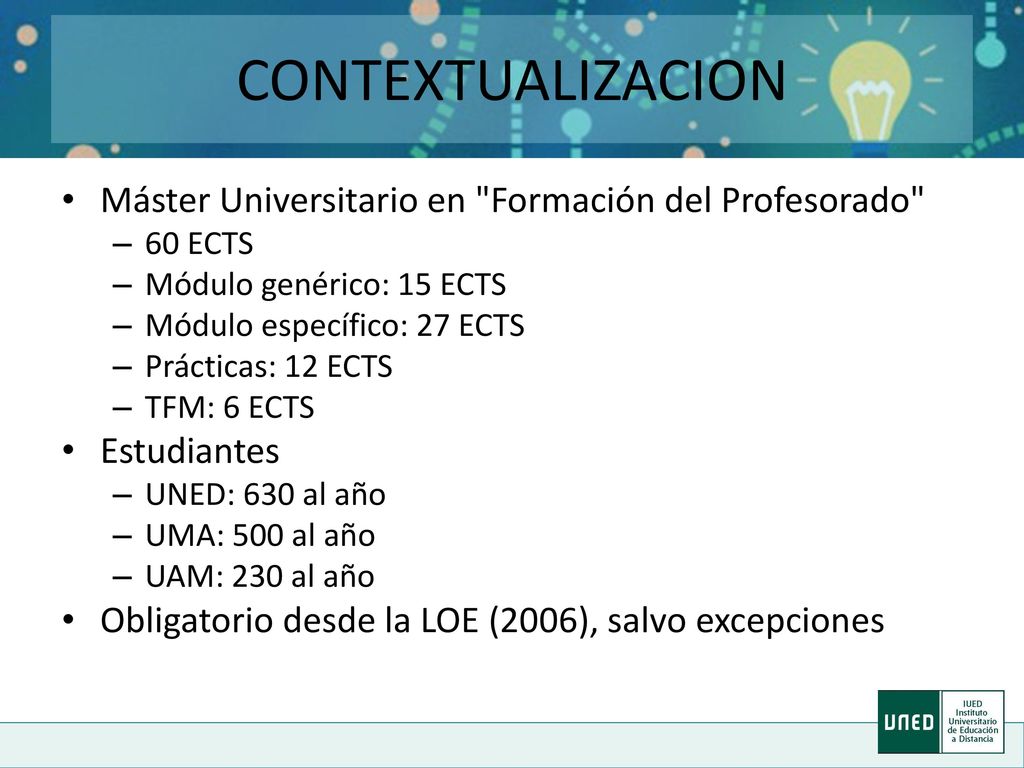 CONTEXTUALIZACION

• Máster Universitario en "Formación del Profesorado"
– 60 ECTS
– Módulo genérico: 15 ECTS
– Módulo específico: 27 ECTS
– Prácticas: 12 ECTS
– TFM: 6 ECTS
• Estudiantes
– UNED: 630 al año
– UMA: 500 al año
– UAM: 230 al año
• Obligatorio desde la LOE (2006), salvo excepciones

UNED
IUED Instituto Universitario de Educación a Distancia